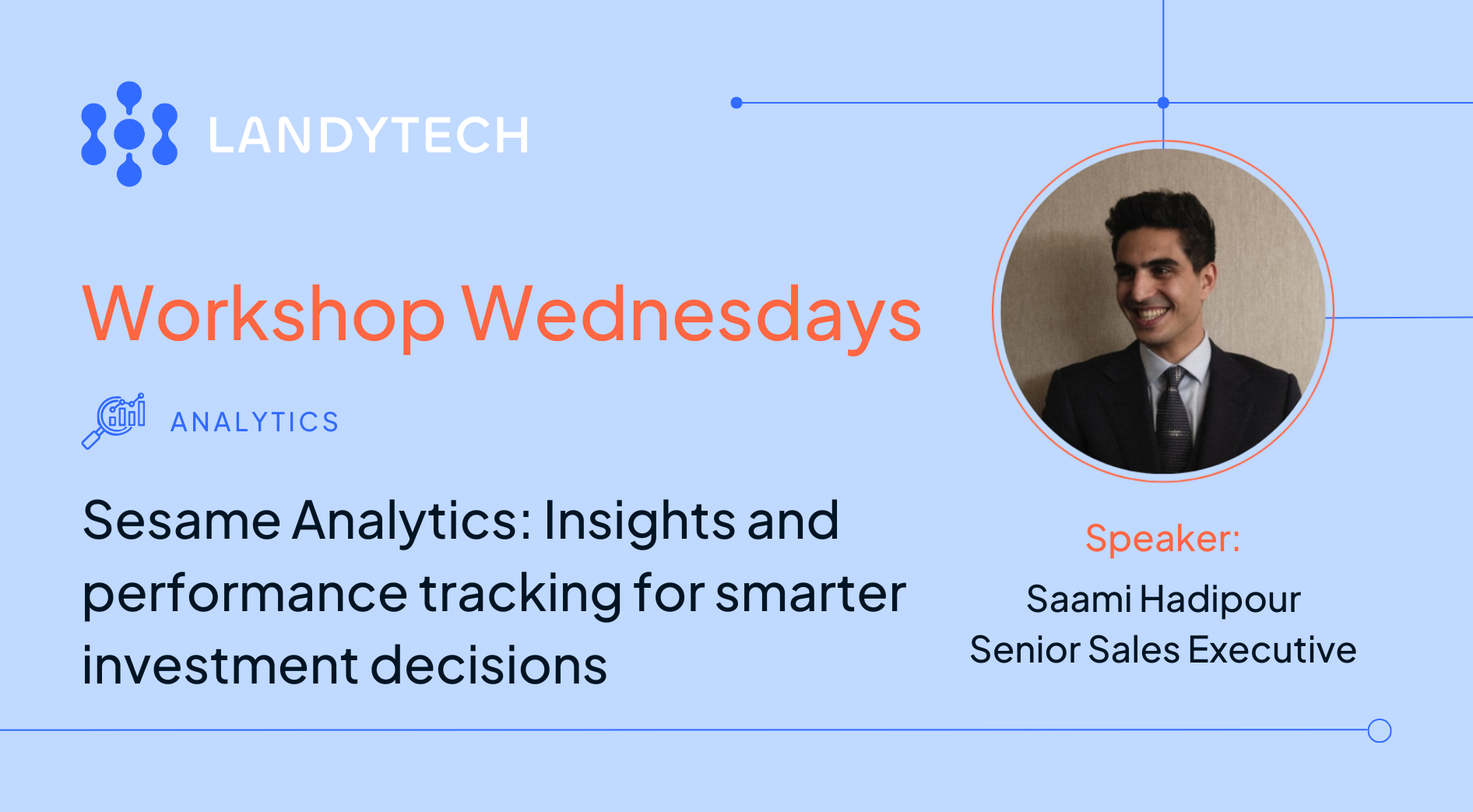 LANDYTECH

Workshop Wednesdays

ANALYTICS

Sesame Analytics: Insights and performance tracking for smarter investment decisions

Speaker:
Saami Hadipour
Senior Sales Executive